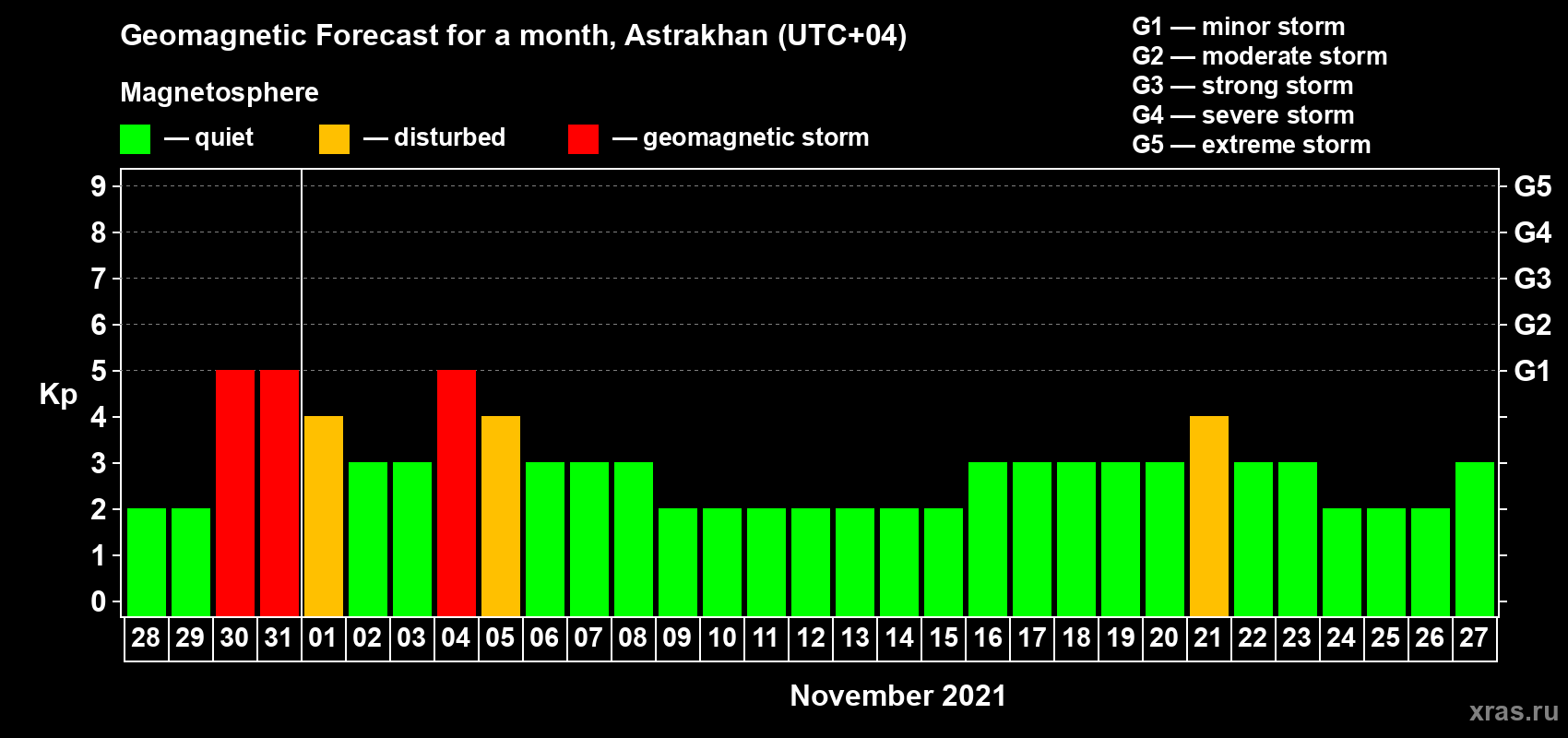 Geomagnetic Forecast for a month, Astrakhan (UTC+04)

Magnetosphere

— quiet — disturbed — geomagnetic storm

G1 — minor storm
G2 — moderate storm
G3 — strong storm
G4 — severe storm
G5 — extreme storm

Kp

9
8
7
6
5
4
3
2
1
0

G5
G4
G3
G2
G1

28 29 30 31 01 02 03 04 05 06 07 08 09 10 11 12 13 14 15 16 17 18 19 20 21 22 23 24 25 26 27

November 2021

xras.ru